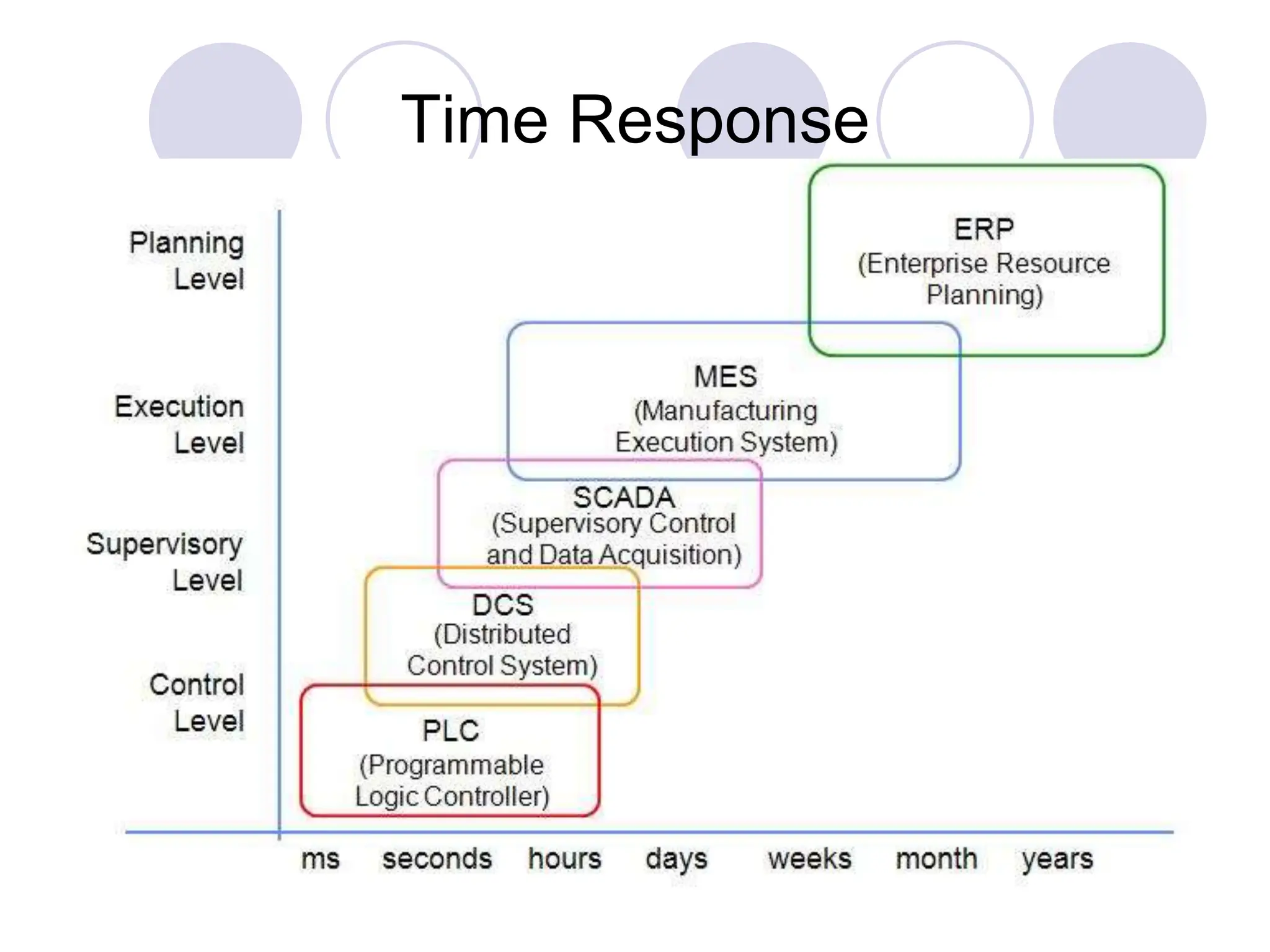 Time Response

Planning Level

Execution Level

Supervisory Level

Control Level

ERP (Enterprise Resource Planning)

MES (Manufacturing Execution System)

SCADA (Supervisory Control and Data Acquisition)

DCS (Distributed Control System)

PLC (Programmable Logic Controller)

ms seconds hours days weeks month years